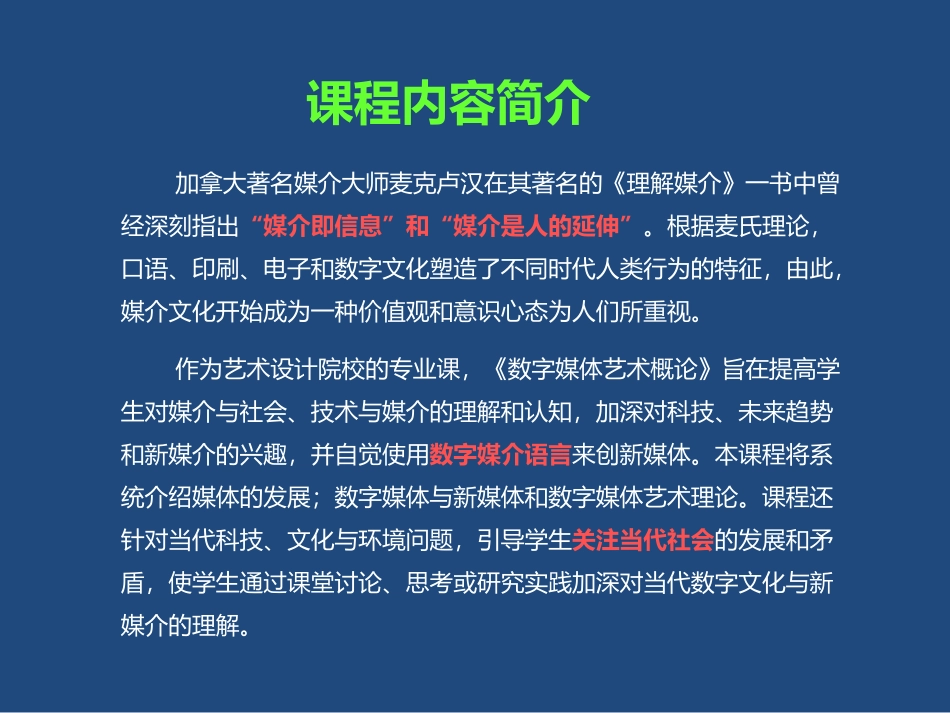 课程内容简介

加拿大著名媒介大师麦克卢汉在其著名的《理解媒介》一书中曾经深刻指出“媒介即信息”和“媒介是人的延伸”。根据麦氏理论，口语、印刷、电子和数字文化塑造了不同时代人类行为的特征，由此，媒介文化开始成为一种价值观和意识心态为人们所重视。

作为艺术设计院校的专业课，《数字媒体艺术概论》旨在提高学生对媒介与社会、技术与媒介的理解和认知，加深对科技、未来趋势和新媒介的兴趣，并自觉使用数字媒介语言来创新媒体。本课程将系统介绍媒体的发展；数字媒体与新媒体和数字媒体艺术理论。课程还针对当代科技、文化与环境问题，引导学生关注当代社会的发展和矛盾，使学生通过课堂讨论、思考或研究实践加深对当代数字文化与新媒介的理解。